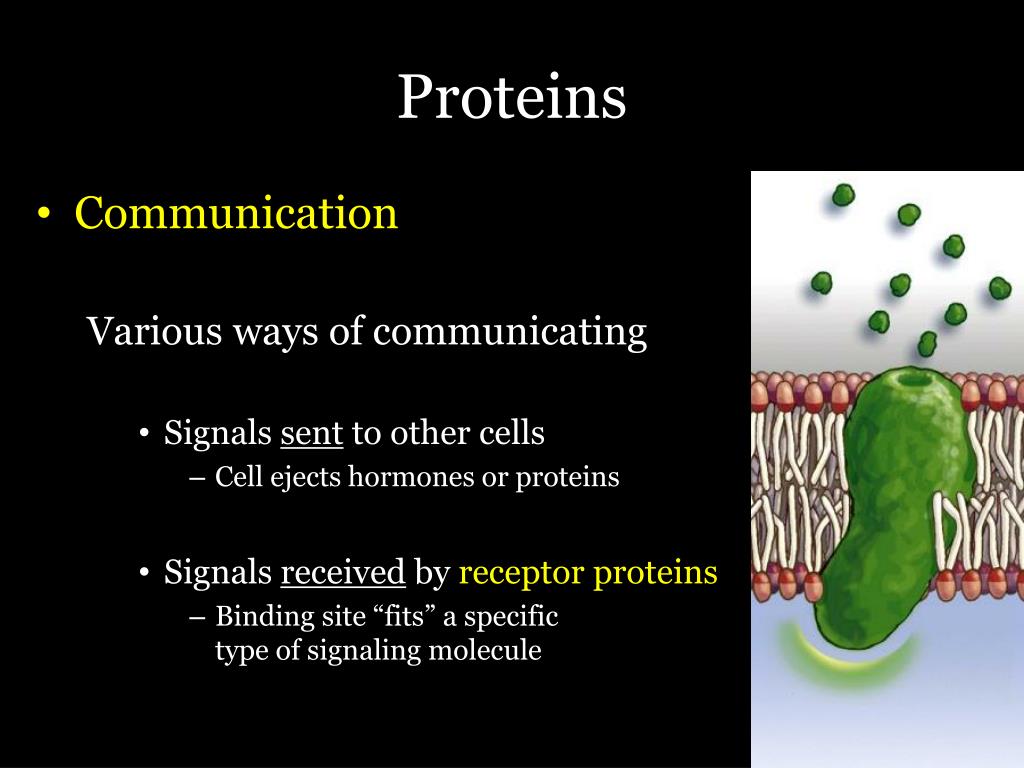 Proteins

• Communication

Various ways of communicating

• Signals sent to other cells
– Cell ejects hormones or proteins

• Signals received by receptor proteins
– Binding site “fits” a specific type of signaling molecule